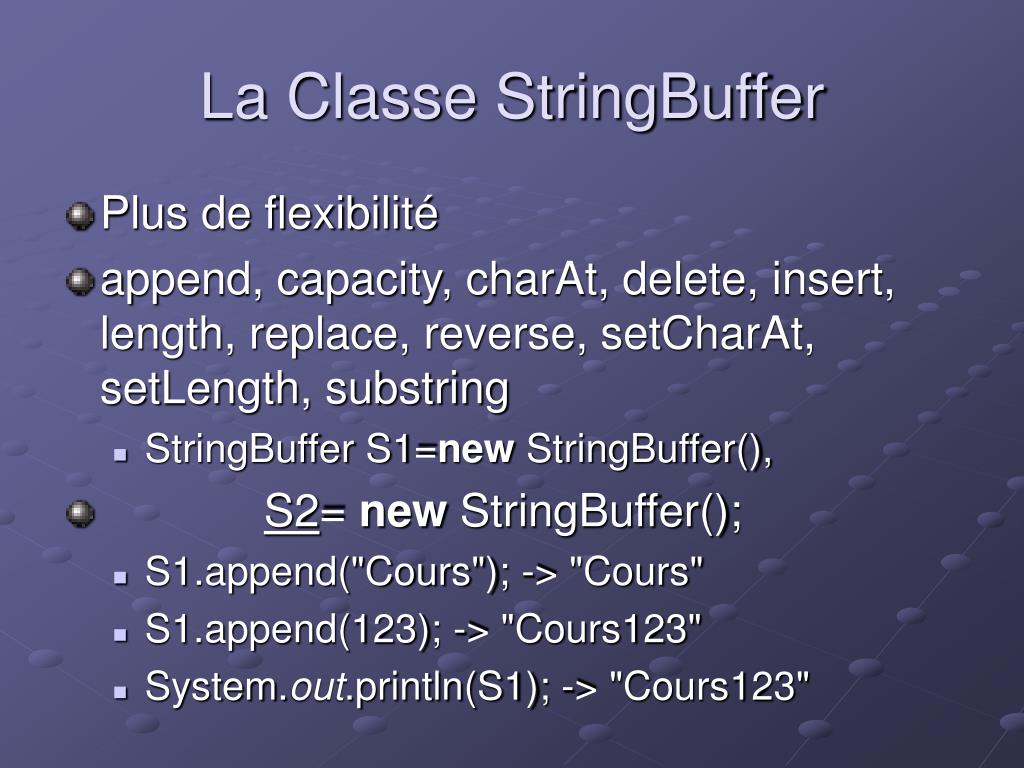 La Classe StringBuffer

Plus de flexibilité

append, capacity, charAt, delete, insert, length, replace, reverse, setCharAt, setLength, substring

StringBuffer S1=new StringBuffer(),

S2= new StringBuffer();

S1.append("Cours"); -> "Cours"

S1.append(123); -> "Cours123"

System.out.println(S1); -> "Cours123"